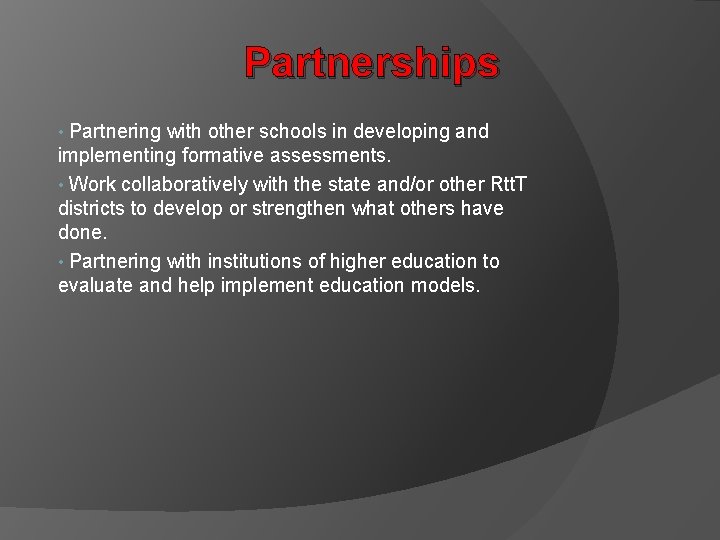 Partnerships

• Partnering with other schools in developing and implementing formative assessments.

• Work collaboratively with the state and/or other RttT districts to develop or strengthen what others have done.

• Partnering with institutions of higher education to evaluate and help implement education models.